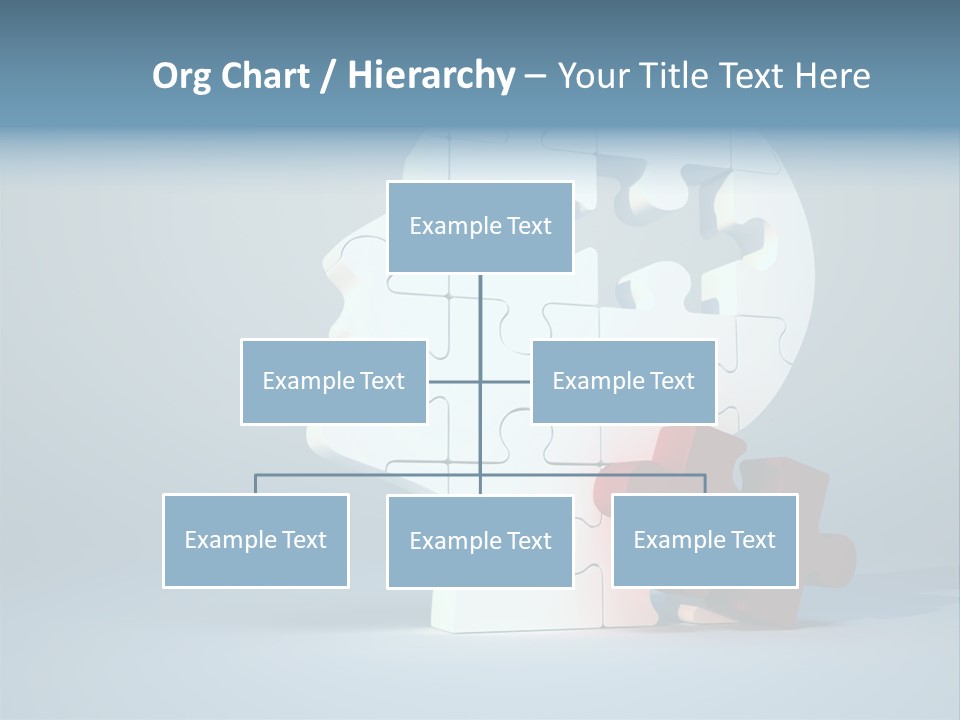 Org Chart / Hierarchy – Your Title Text Here

Example Text

Example Text

Example Text

Example Text

Example Text

Example Text